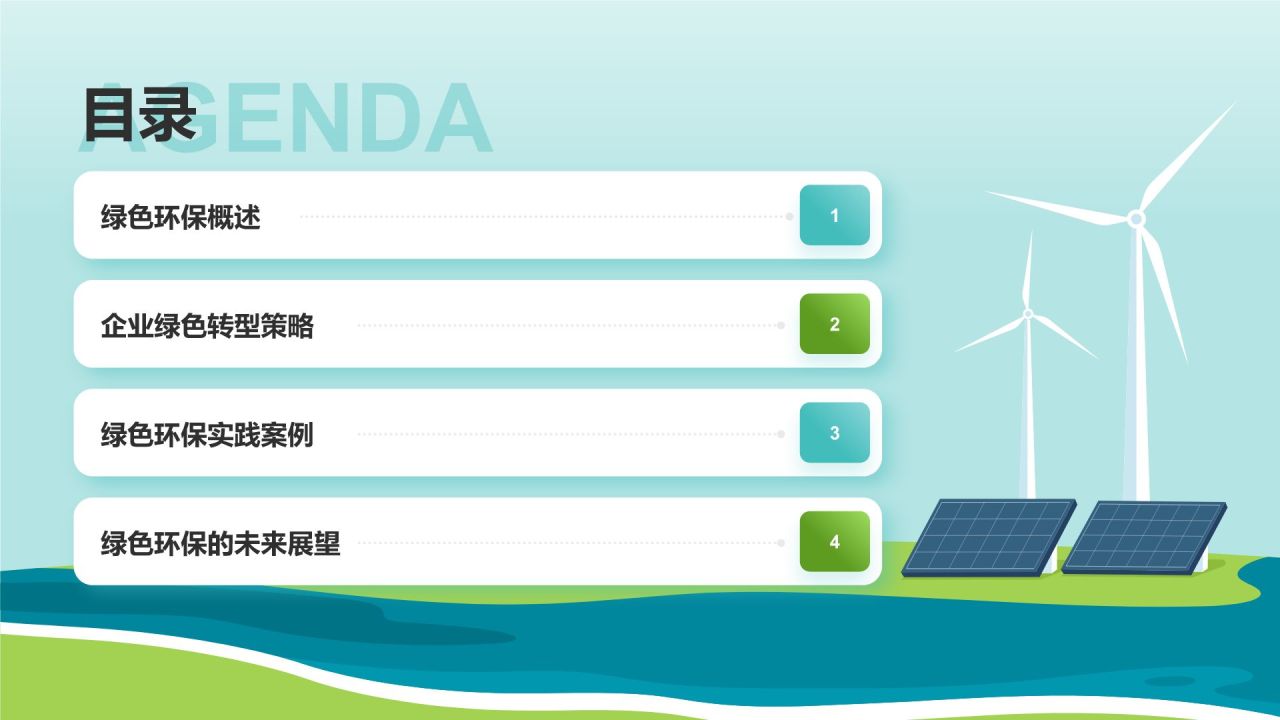 目录
AGENDA

绿色环保概述 1

企业绿色转型策略 2

绿色环保实践案例 3

绿色环保的未来展望 4